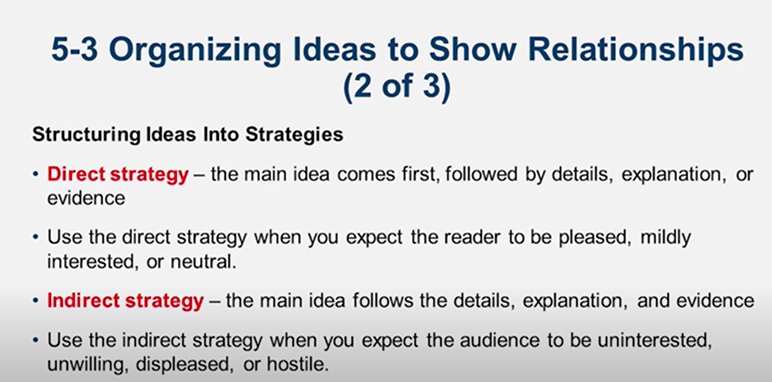 5-3 Organizing Ideas to Show Relationships (2 of 3)

Structuring Ideas Into Strategies

• Direct strategy – the main idea comes first, followed by details, explanation, or evidence

• Use the direct strategy when you expect the reader to be pleased, mildly interested, or neutral.

• Indirect strategy – the main idea follows the details, explanation, and evidence

• Use the indirect strategy when you expect the audience to be uninterested, unwilling, displeased, or hostile.